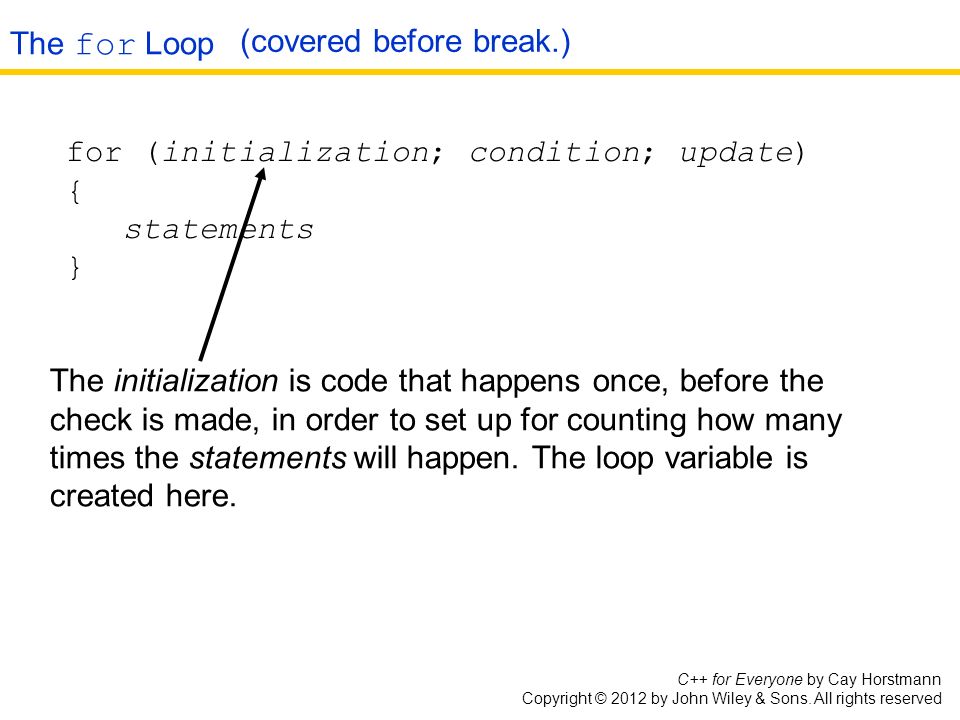 The for Loop (covered before break.)

for (initialization; condition; update)
{
statements
}

The initialization is code that happens once, before the check is made, in order to set up for counting how many times the statements will happen. The loop variable is created here.

C++ for Everyone by Cay Horstmann
Copyright © 2012 by John Wiley & Sons. All rights reserved